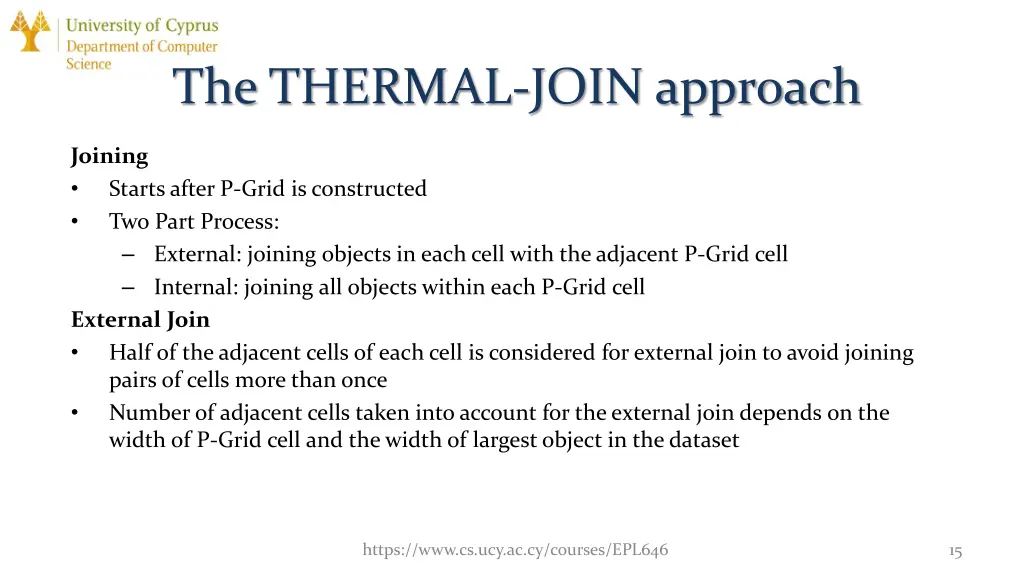 University of Cyprus
Department of Computer Science

The THERMAL-JOIN approach

Joining
• Starts after P-Grid is constructed
• Two Part Process:
– External: joining objects in each cell with the adjacent P-Grid cell
– Internal: joining all objects within each P-Grid cell

External Join
• Half of the adjacent cells of each cell is considered for external join to avoid joining pairs of cells more than once
• Number of adjacent cells taken into account for the external join depends on the width of P-Grid cell and the width of largest object in the dataset

https://www.cs.ucy.ac.cy/courses/EPL646

15